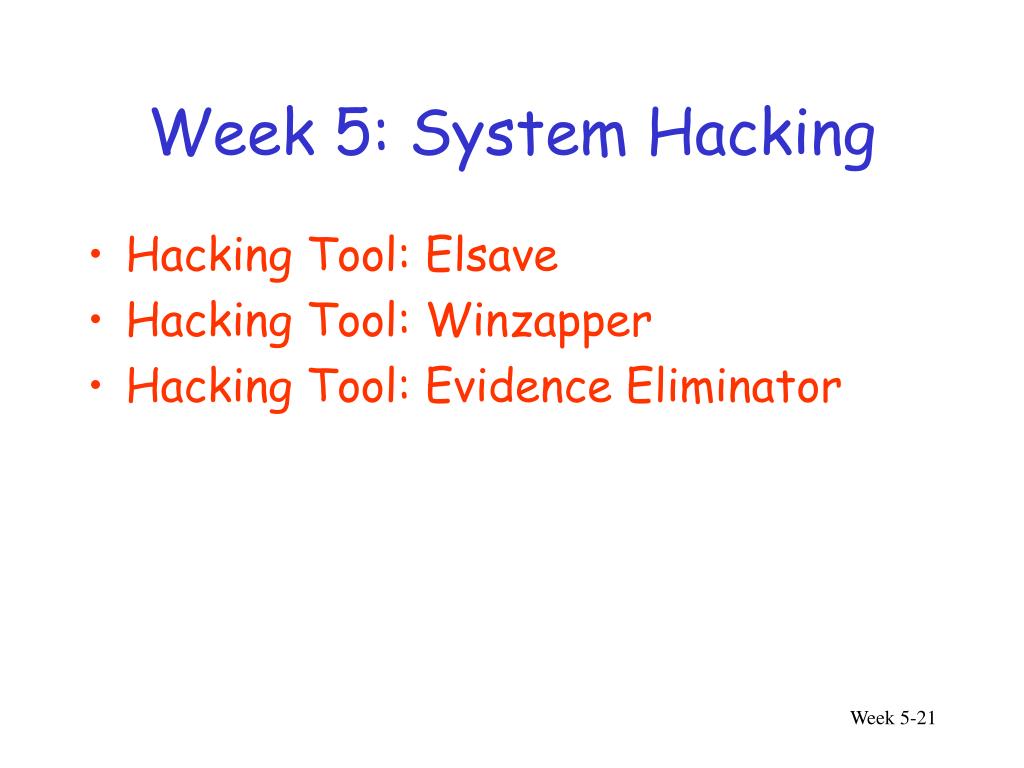 Week 5: System Hacking

• Hacking Tool: Elsave
• Hacking Tool: Winzapper
• Hacking Tool: Evidence Eliminator

Week 5-21